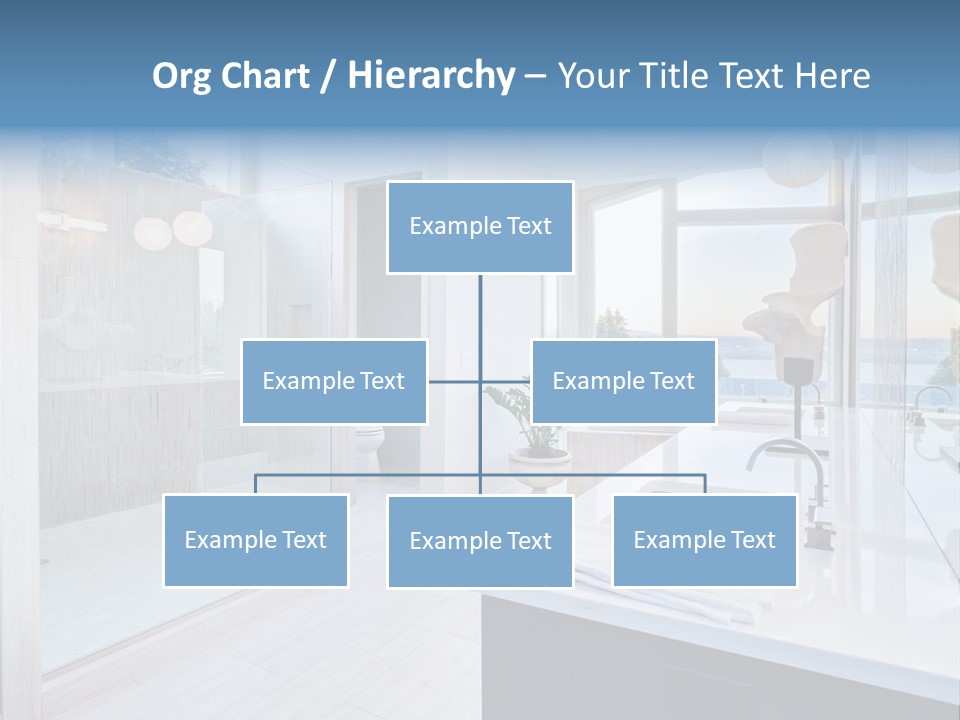 Org Chart / Hierarchy – Your Title Text Here

Example Text

Example Text

Example Text

Example Text

Example Text

Example Text